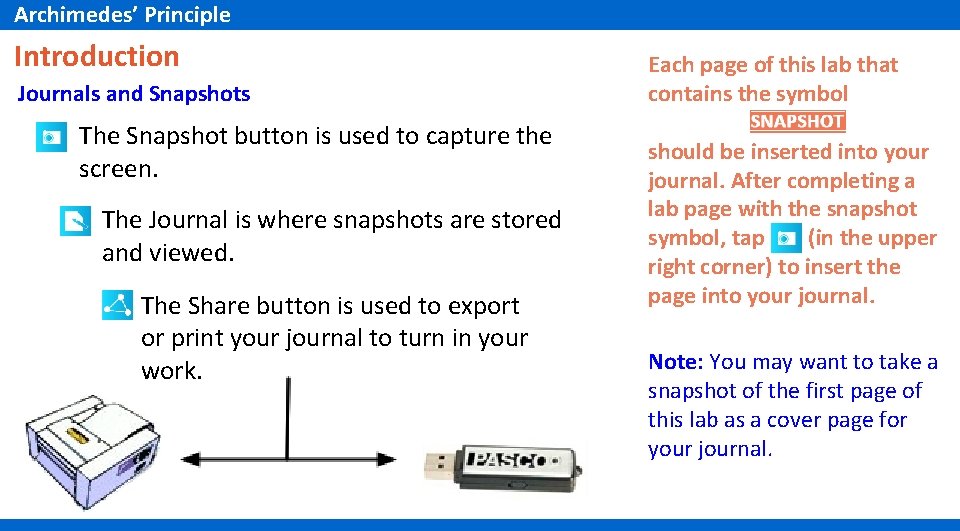 Archimedes' Principle

Introduction

Journals and Snapshots

The Snapshot button is used to capture the screen.

The Journal is where snapshots are stored and viewed.

The Share button is used to export or print your journal to turn in your work.

PASCO

Each page of this lab that contains the symbol SNAPSHOT should be inserted into your journal. After completing a lab page with the snapshot symbol, tap (in the upper right corner) to insert the page into your journal.

Note: You may want to take a snapshot of the first page of this lab as a cover page for your journal.